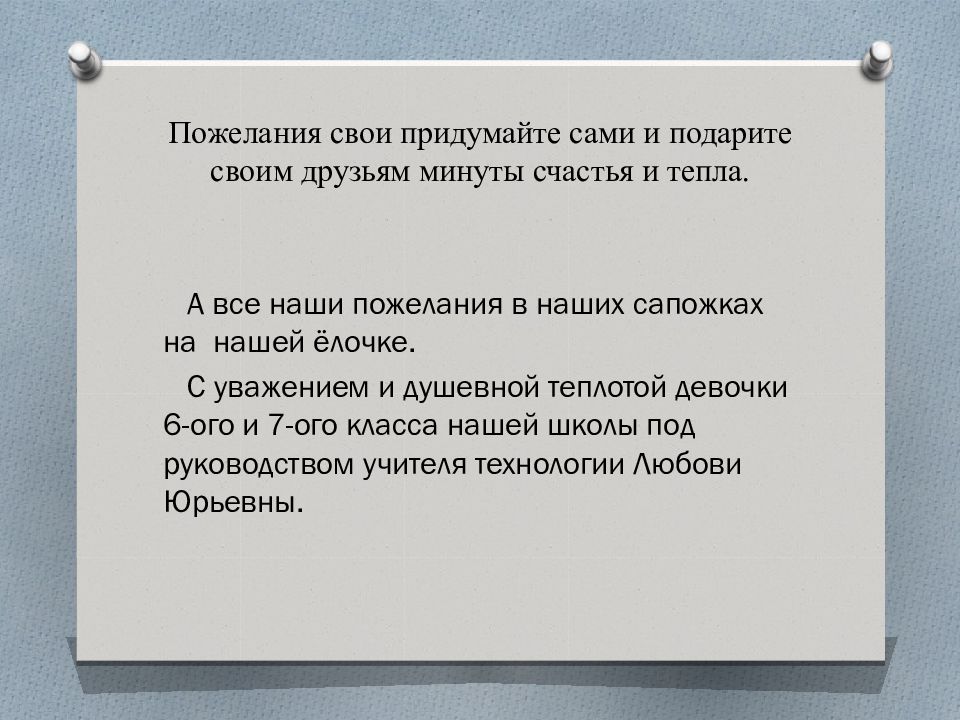 Пожелания свои придумайте сами и подарите своим друзьям минуты счастья и тепла.

А все наши пожелания в наших сапожках на нашей ёлочке.

С уважением и душевной теплотой девочки 6-ого и 7-ого класса нашей школы под руководством учителя технологии Любови Юрьевны.